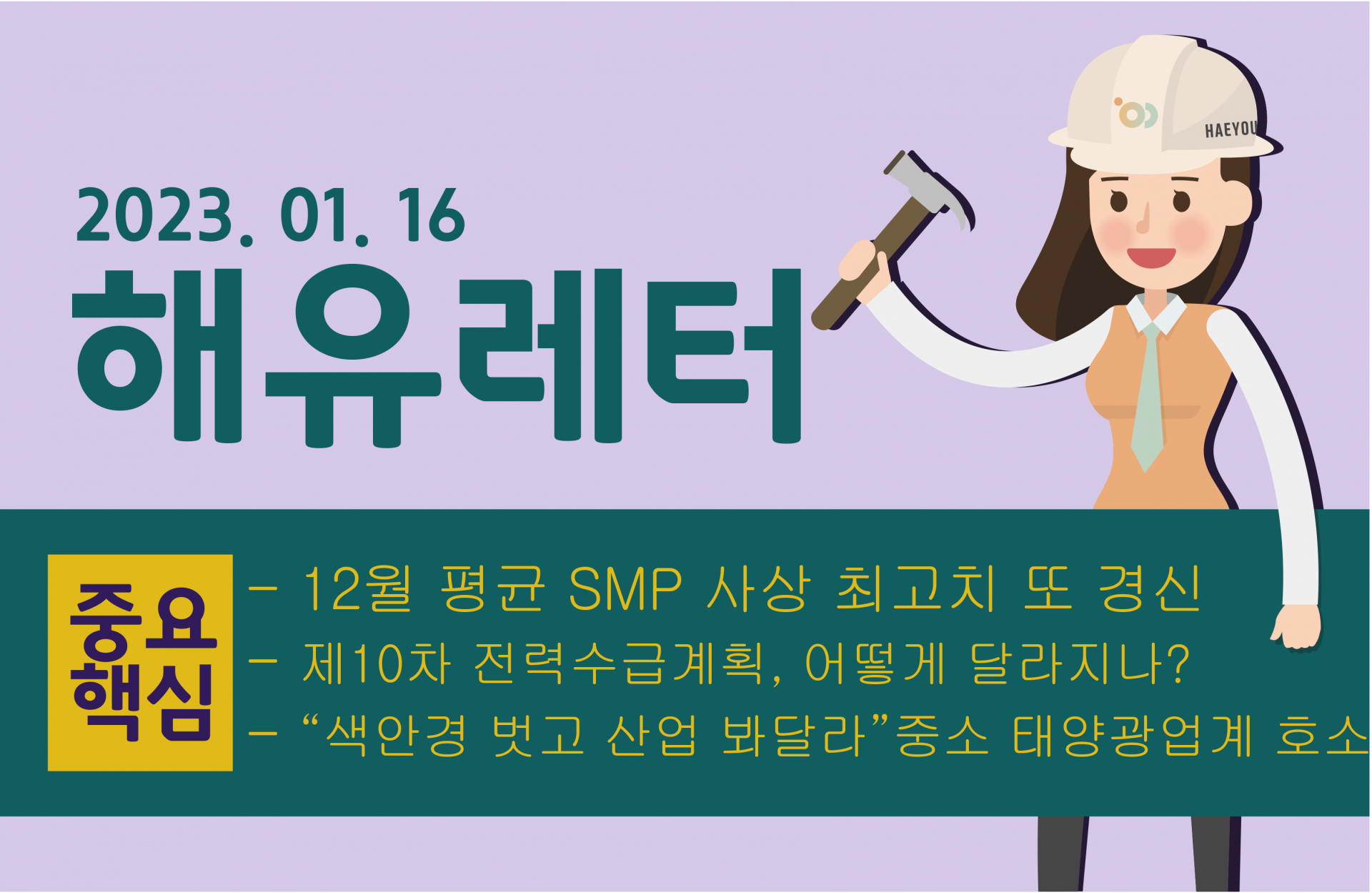 HAEYOU

2023. 01. 16

해유레터

중요
핵심

- 12월 평균 SMP 사상 최고치 또 경신
- 제10차 전력수급계획, 어떻게 달라지나?
- “색안경 벗고 산업 봐달라”중소 태양광업계 호소